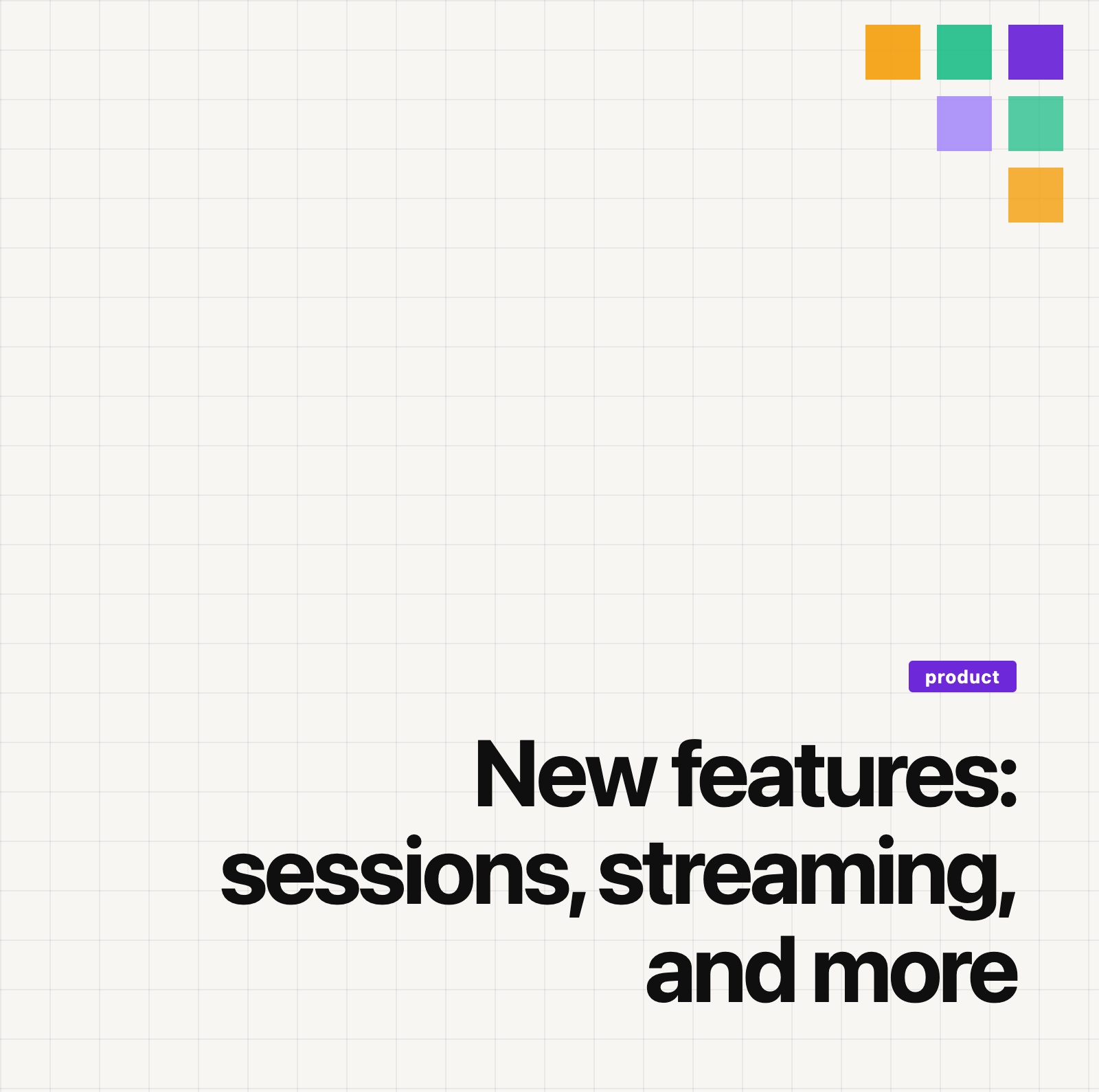 product

New features: sessions, streaming, and more